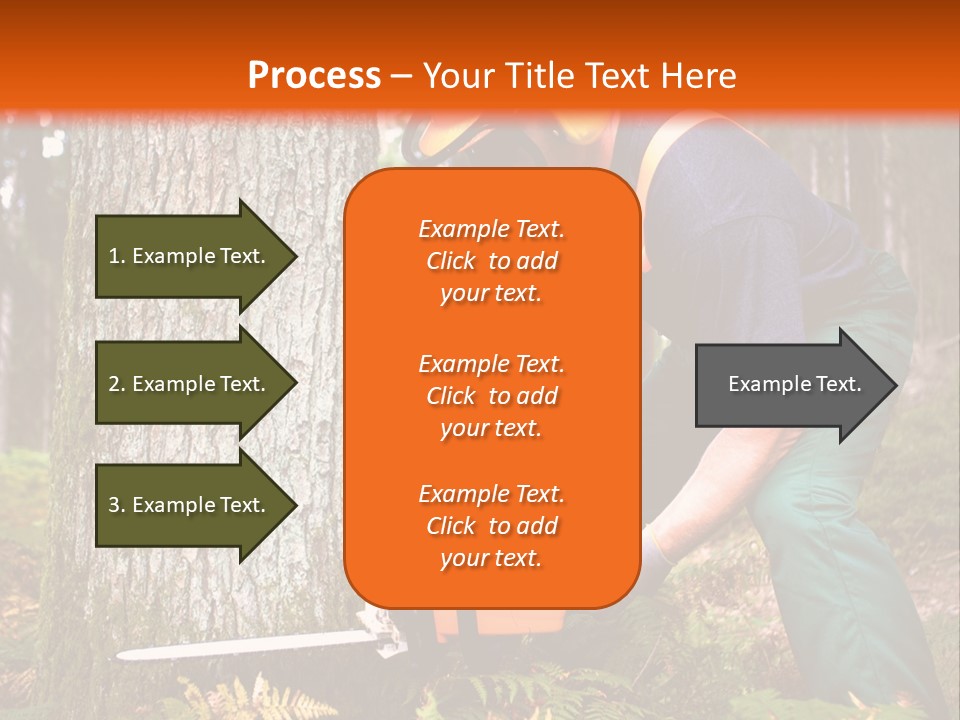 Process – Your Title Text Here

1. Example Text.

2. Example Text.

3. Example Text.

Example Text. Click to add your text.

Example Text. Click to add your text.

Example Text. Click to add your text.

Example Text.